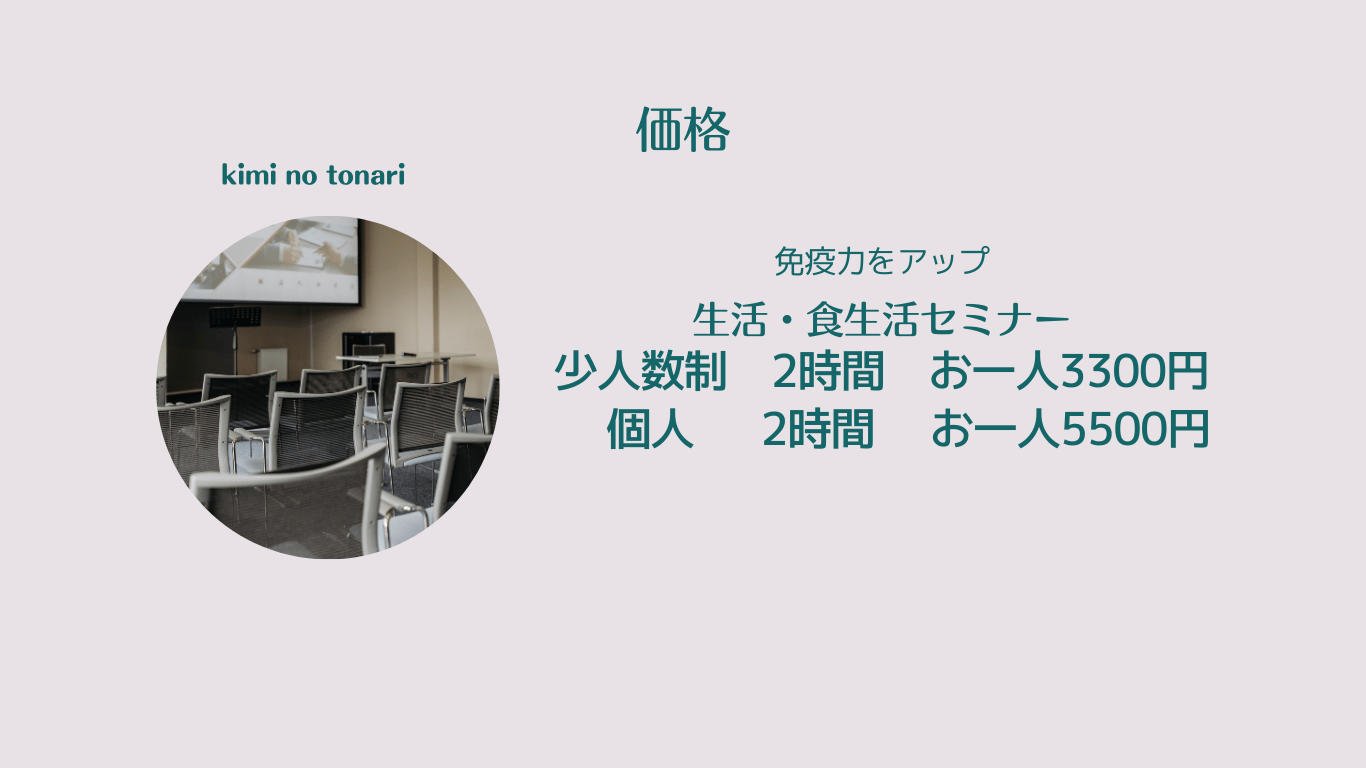 価格

kimi no tonari

免疫力をアップ

生活・食生活セミナー
少人数制　2時間　お一人3300円
個人　2時間　お一人5500円